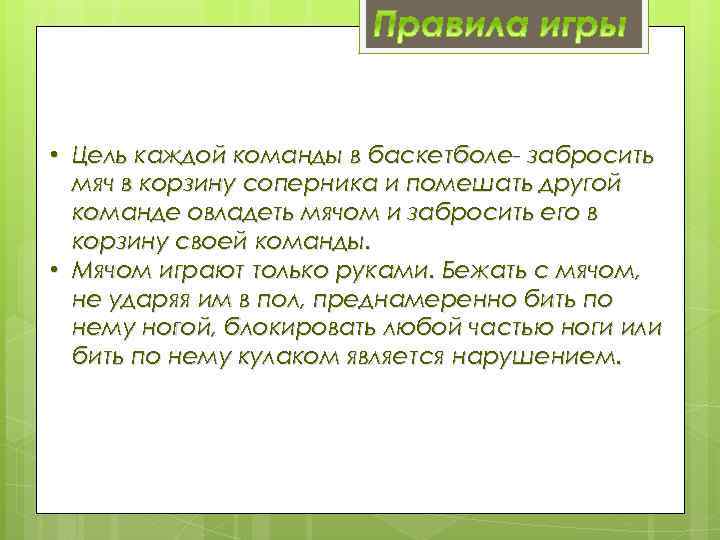 Правила игры

• Цель каждой команды в баскетболе- забросить мяч в корзину соперника и помешать другой команде овладеть мячом и забросить его в корзину своей команды.
• Мячом играют только руками. Бежать с мячом, не ударяя им в пол, преднамеренно бить по нему ногой, блокировать любой частью ноги или бить по нему кулаком является нарушением.